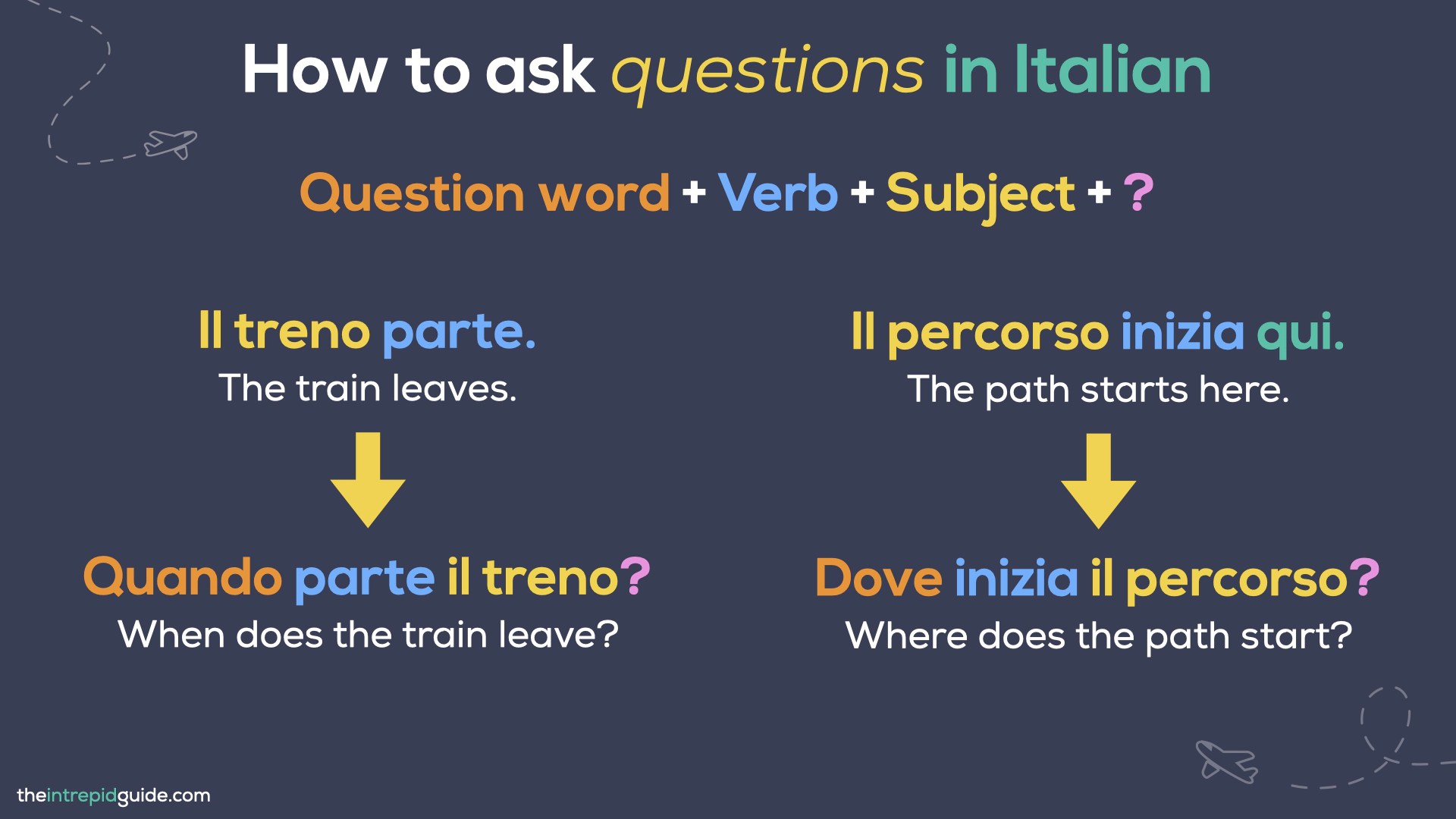 How to ask questions in Italian

Question word + Verb + Subject + ?

Il treno parte.
The train leaves.

Quando parte il treno?
When does the train leave?

Il percorso inizia qui.
The path starts here.

Dove inizia il percorso?
Where does the path start?

theintrepidguide.com